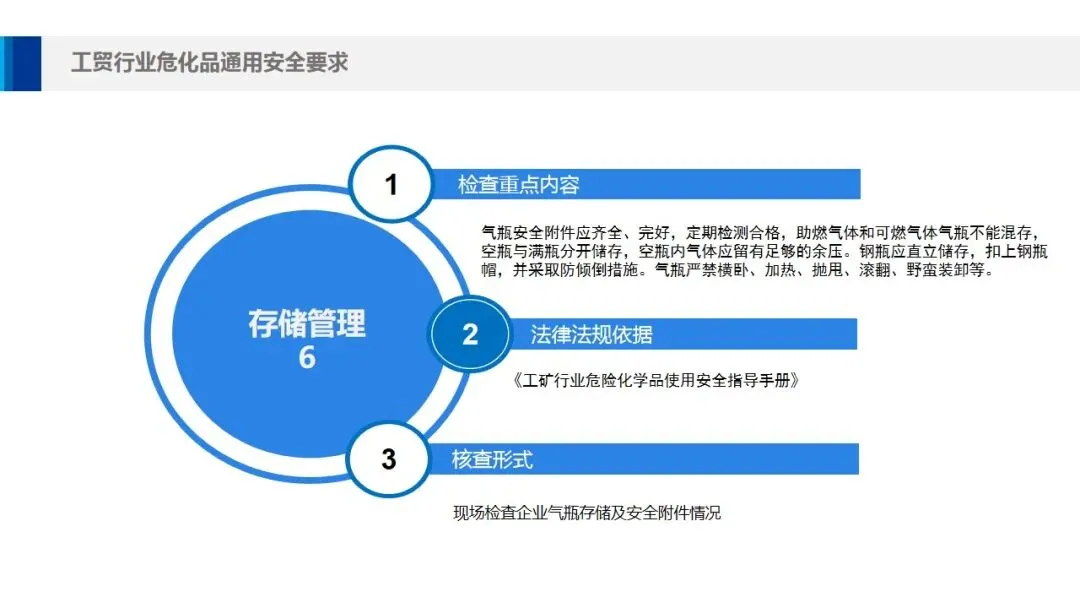 工贸行业危化品通用安全要求

存储管理
6

1
检查重点内容

气瓶安全附件应齐全、完好，定期检测合格，助燃气体和可燃气体气瓶不能混存，空瓶与满瓶分开储存，空瓶内气体应留有足够的余压。钢瓶应直立储存，扣上钢瓶帽，并采取防倾倒措施。气瓶严禁横卧、加热、抛甩、滚翻、野蛮装卸等。

2
法律法规依据

《工矿行业危险化学品使用安全指导手册》

3
核查形式

现场检查企业气瓶存储及安全附件情况